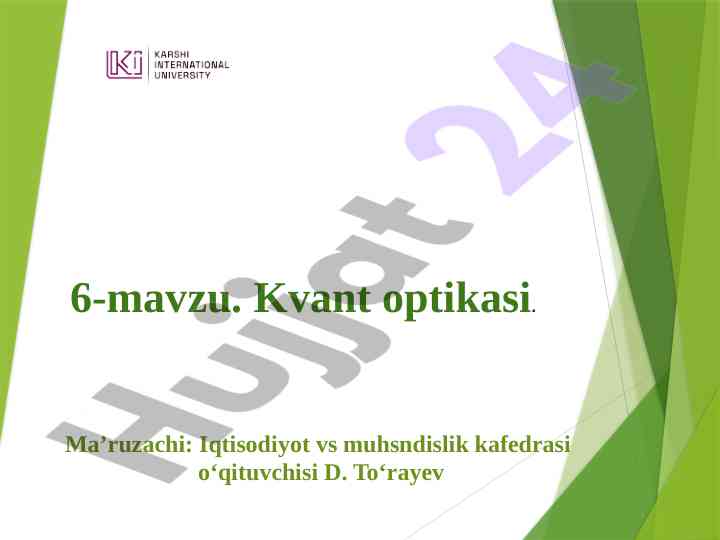 KARSHI INTERNATIONAL UNIVERSITY

Hujjat 24

6-mavzu. Kvant optikasi.

Ma’ruzachi: Iqtisodiyot vs muhsndislik kafedrasi o‘qituvchisi D. To‘rayev